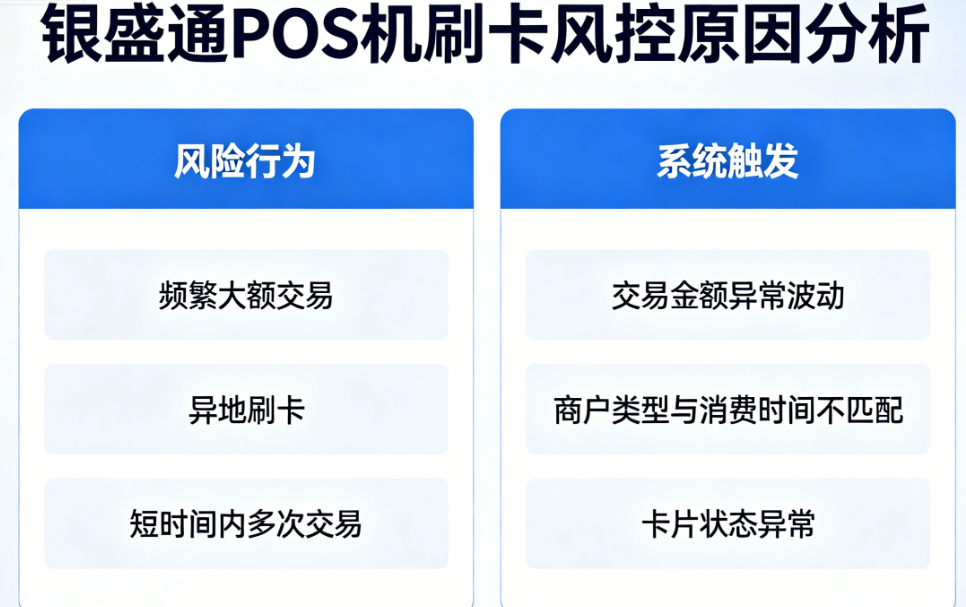 银盛通POS机刷卡风控原因分析

风险行为

频繁大额交易

异地刷卡

短时间内多次交易

系统触发

交易金额异常波动

商户类型与消费时间不匹配

卡片状态异常